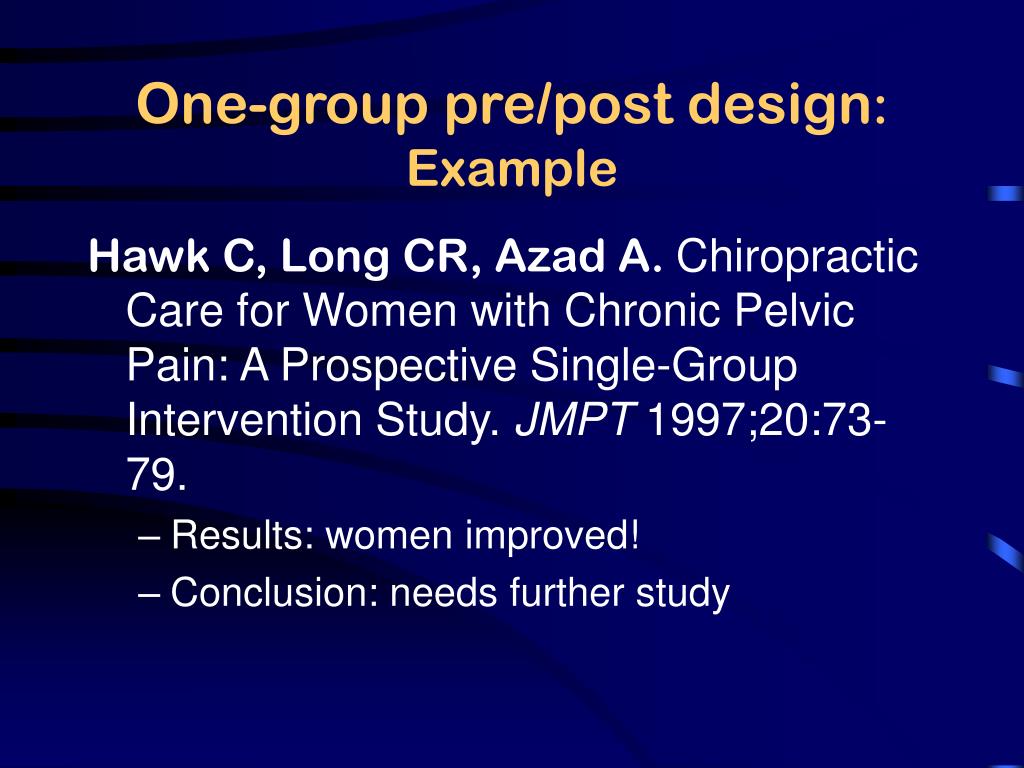 One-group pre/post design: Example

Hawk C, Long CR, Azad A. Chiropractic Care for Women with Chronic Pelvic Pain: A Prospective Single-Group Intervention Study. JMPT 1997;20:73-79.

– Results: women improved!
– Conclusion: needs further study